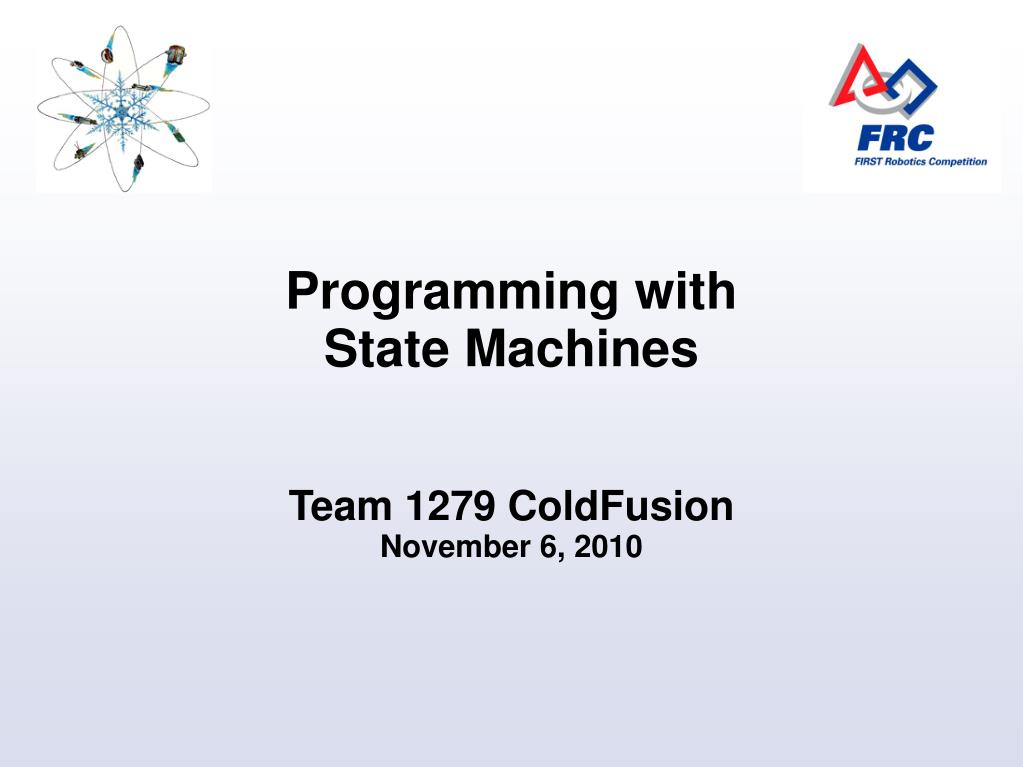 FRC
FIRST Robotics Competition

Programming with State Machines

Team 1279 ColdFusion
November 6, 2010